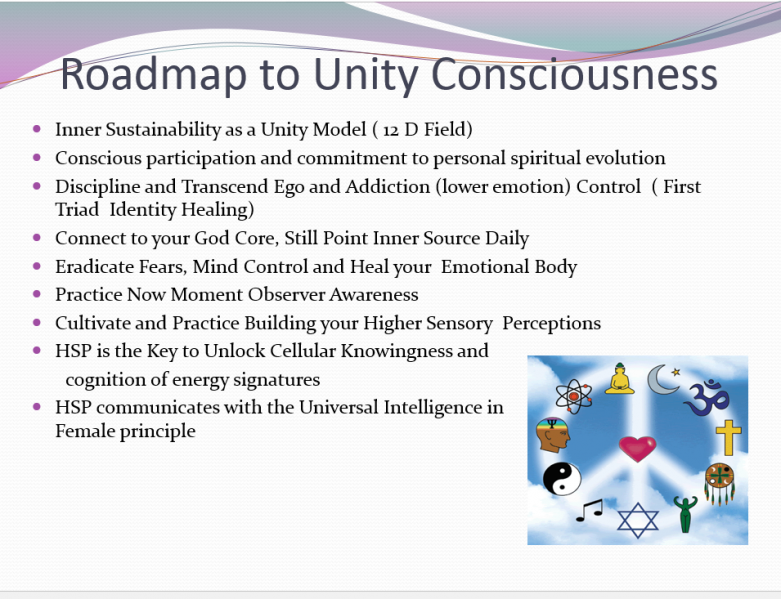 Roadmap to Unity Consciousness

- Inner Sustainability as a Unity Model ( 12 D Field)
- Conscious participation and commitment to personal spiritual evolution
- Discipline and Transcend Ego and Addiction (lower emotion) Control ( First Triad Identity Healing)
- Connect to your God Core, Still Point Inner Source Daily
- Eradicate Fears, Mind Control and Heal your Emotional Body
- Practice Now Moment Observer Awareness
- Cultivate and Practice Building your Higher Sensory Perceptions
- HSP is the Key to Unlock Cellular Knowingness and cognition of energy signatures
- HSP communicates with the Universal Intelligence in Female principle